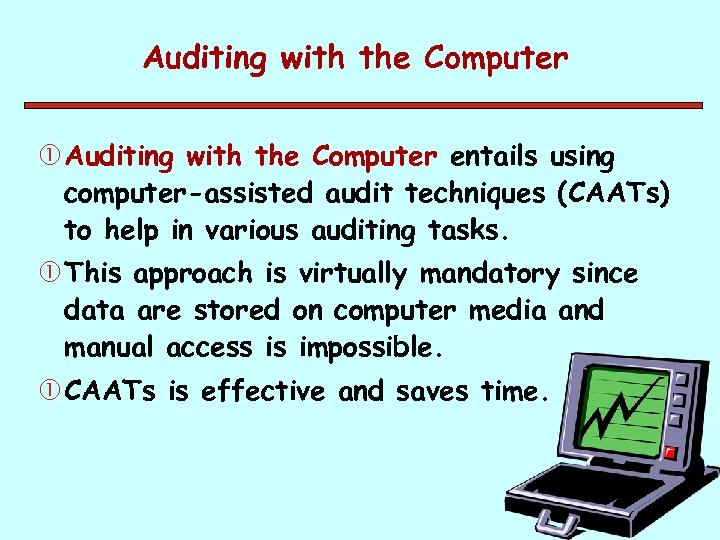 Auditing with the Computer

① Auditing with the Computer entails using computer-assisted audit techniques (CAATs) to help in various auditing tasks.

① This approach is virtually mandatory since data are stored on computer media and manual access is impossible.

① CAATs is effective and saves time.